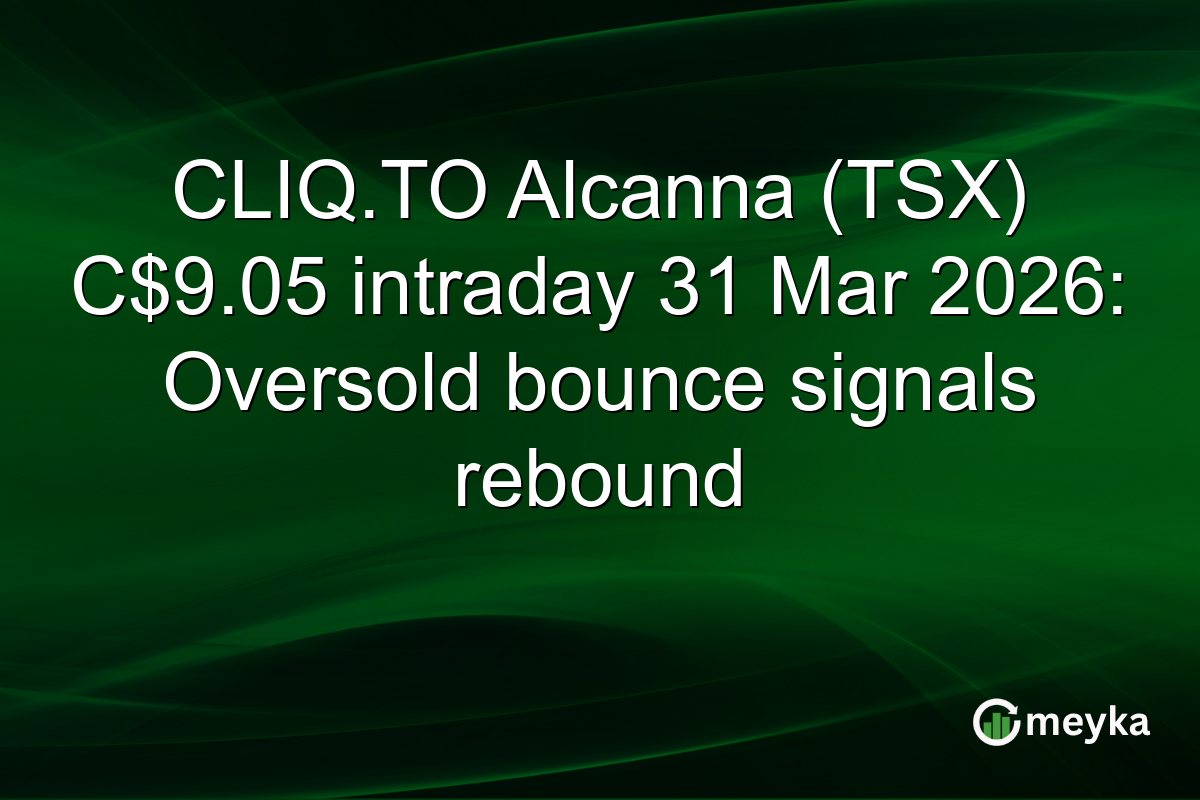 CLIQ.TO Alcanna (TSX) C$9.05 intraday 31 Mar 2026: Oversold bounce signals rebound

meyka